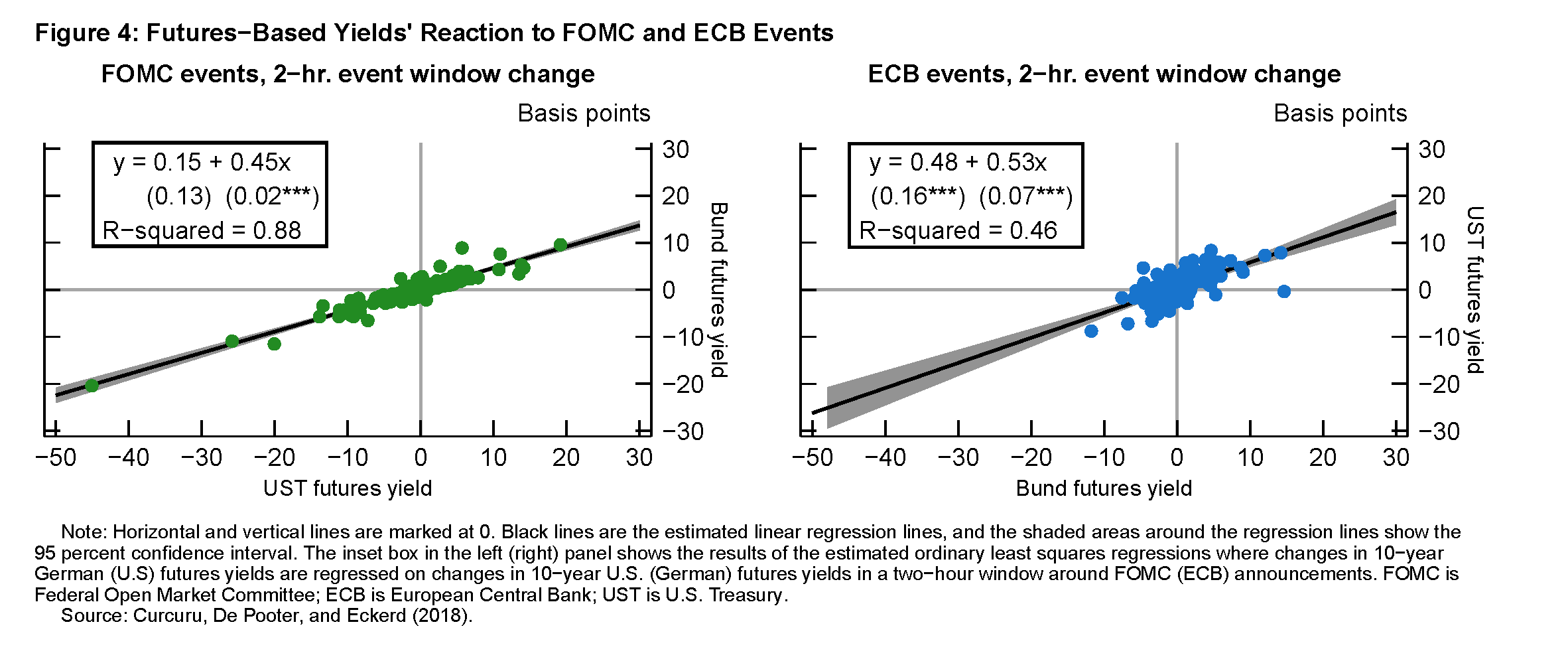 Figure 4: Futures−Based Yields' Reaction to FOMC and ECB Events

FOMC events, 2−hr. event window change

Basis points

y = 0.15 + 0.45x
(0.13) (0.02***)
R−squared = 0.88

30
20
10
0
−10
−20
−30

Bund futures yield

−50 −40 −30 −20 −10 0 10 20 30

UST futures yield

ECB events, 2−hr. event window change

Basis points

y = 0.48 + 0.53x
(0.16***) (0.07***)
R−squared = 0.46

30
20
10
0
−10
−20
−30

UST futures yield

−50 −40 −30 −20 −10 0 10 20 30

Bund futures yield

Note: Horizontal and vertical lines are marked at 0. Black lines are the estimated linear regression lines, and the shaded areas around the regression lines show the 95 percent confidence interval. The inset box in the left (right) panel shows the results of the estimated ordinary least squares regressions where changes in 10−year German (U.S) futures yields are regressed on changes in 10−year U.S. (German) futures yields in a two−hour window around FOMC (ECB) announcements. FOMC is Federal Open Market Committee; ECB is European Central Bank; UST is U.S. Treasury.
Source: Curcuru, De Pooter, and Eckerd (2018).